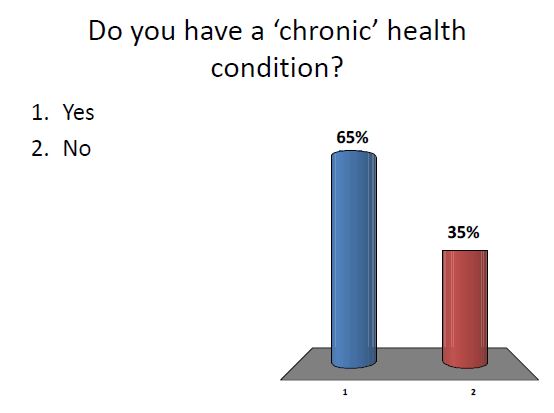 Do you have a ‘chronic’ health condition?

1. Yes
2. No

65%

35%

1

2